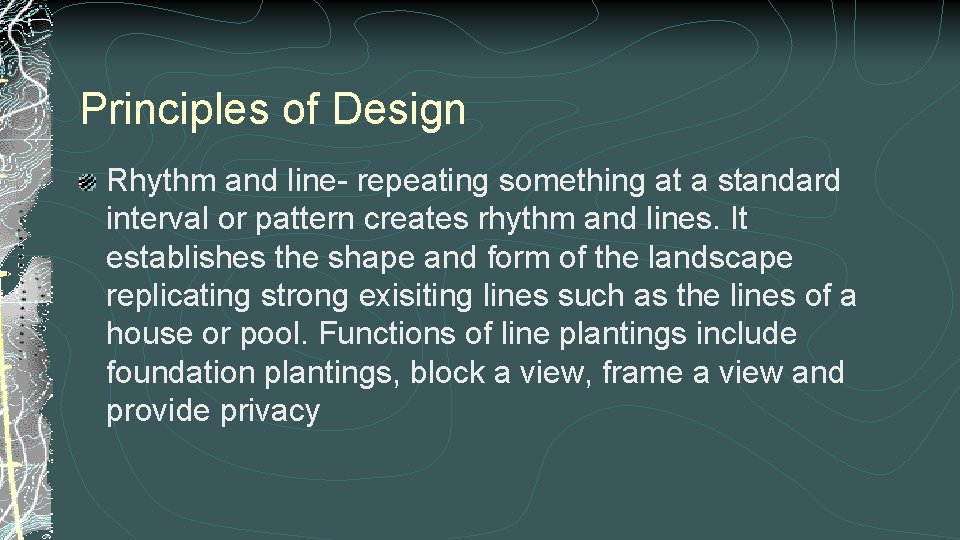 Principles of Design

Rhythm and line- repeating something at a standard interval or pattern creates rhythm and lines. It establishes the shape and form of the landscape replicating strong exisiting lines such as the lines of a house or pool. Functions of line plantings include foundation plantings, block a view, frame a view and provide privacy